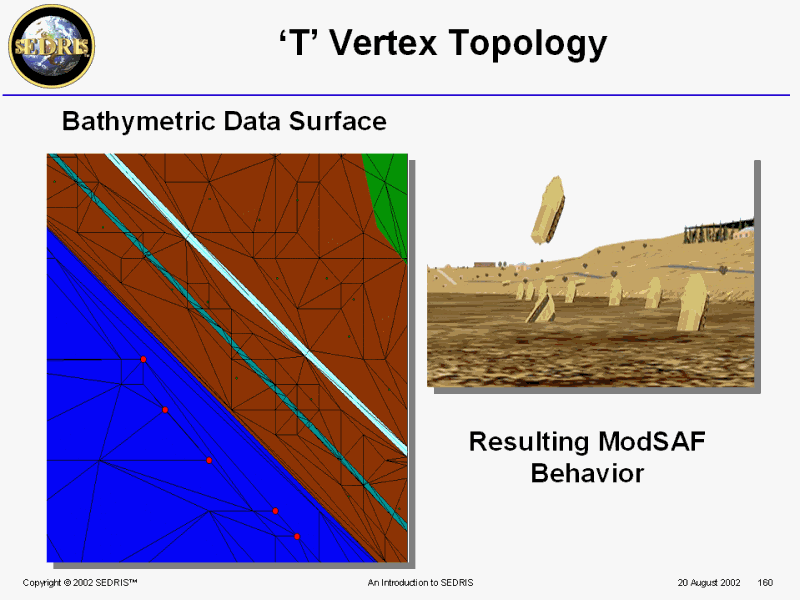 SEDRIS

‘T’ Vertex Topology

Bathymetric Data Surface

Resulting ModSAF Behavior

Copyright © 2002 SEDRIS™

An Introduction to SEDRIS

20 August 2002

160